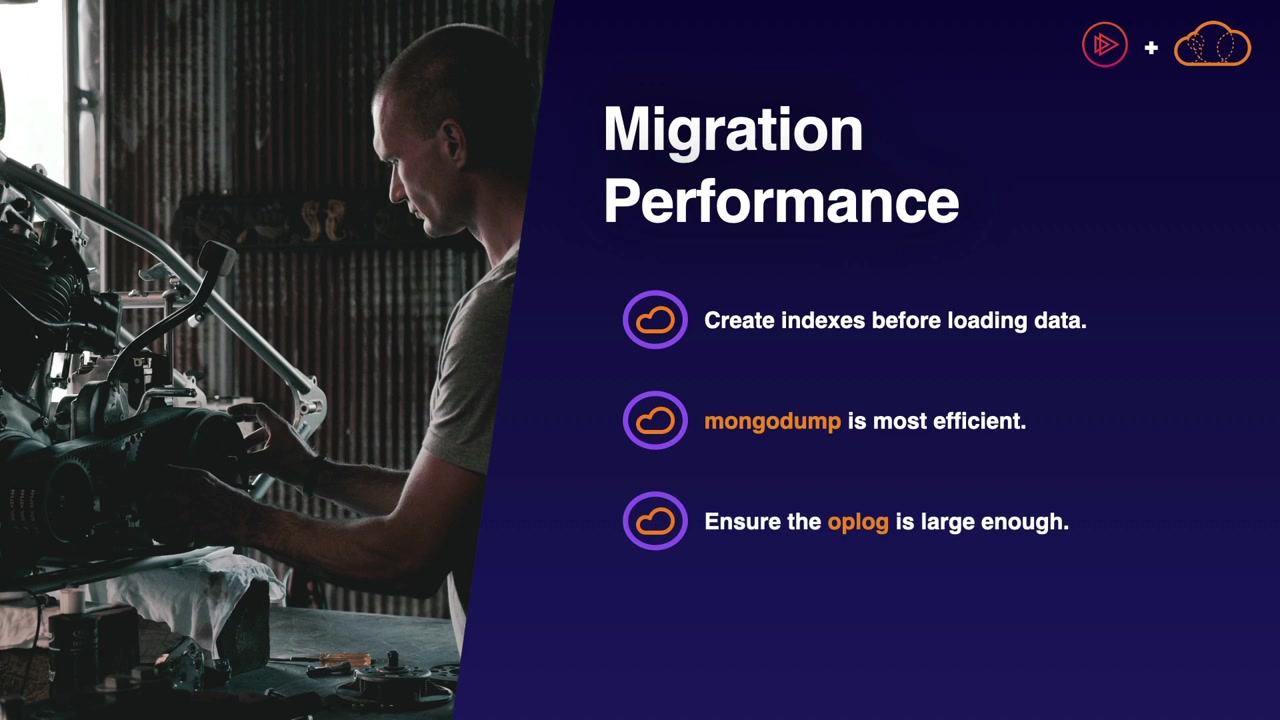 +

Migration Performance

Create indexes before loading data.

mongodump is most efficient.

Ensure the oplog is large enough.